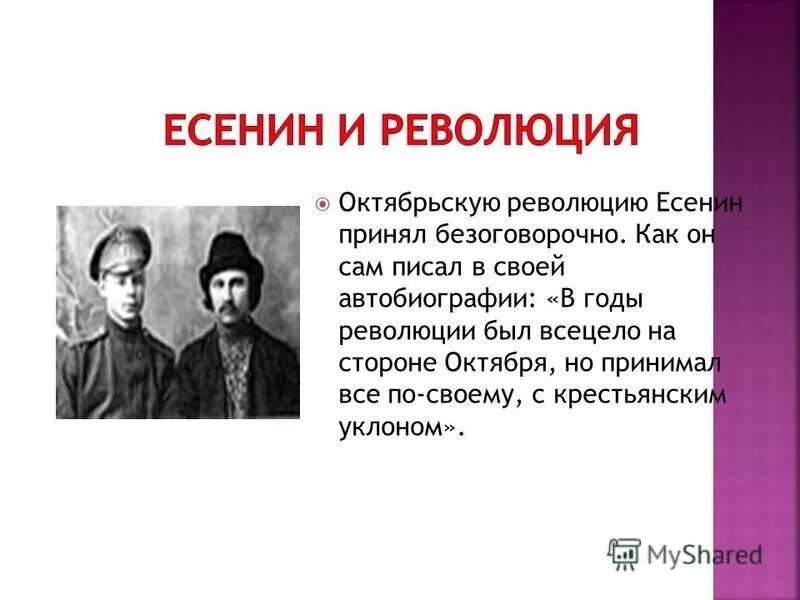 ЕСЕНИН И РЕВОЛЮЦИЯ

Октябрьскую революцию Есенин принял безоговорочно. Как он сам писал в своей автобиографии: «В годы революции был всецело на стороне Октября, но принимал все по-своему, с крестьянским уклоном».

MyShared